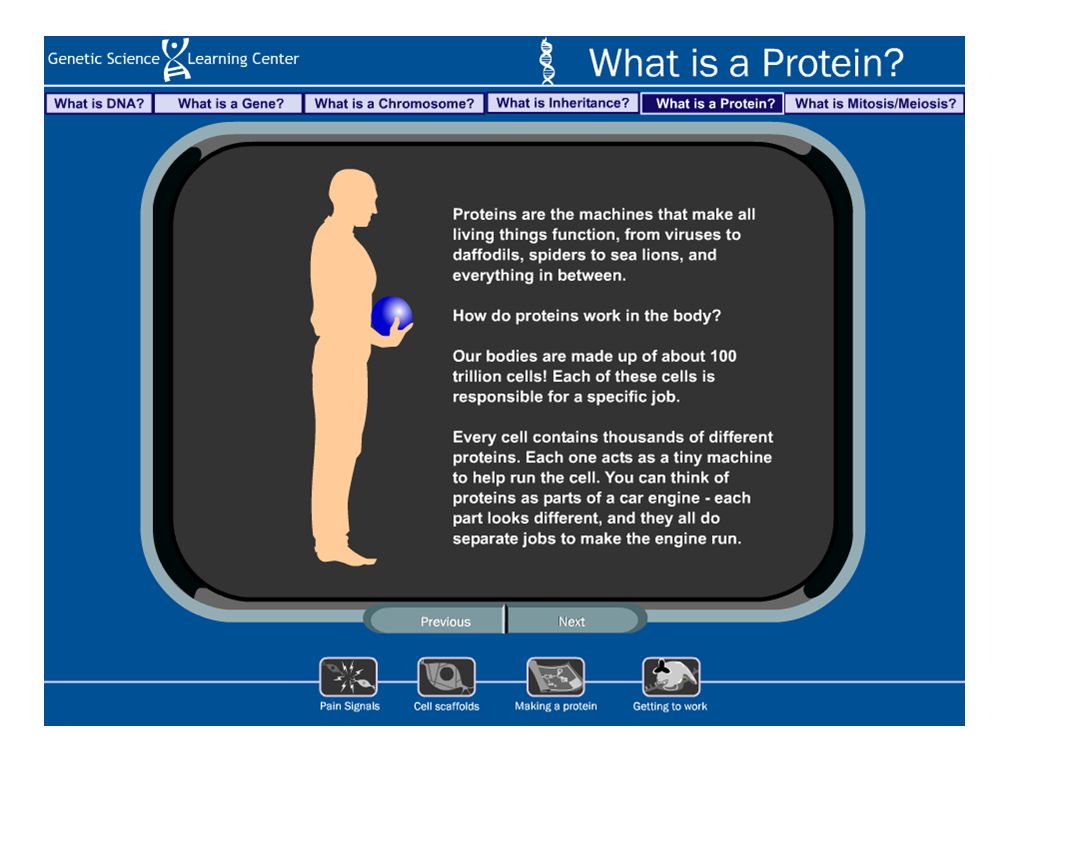 Genetic Science Learning Center

What is a Protein?

What is DNA? What is a Gene? What is a Chromosome? What is Inheritance? What is a Protein? What is Mitosis/Meiosis?

Proteins are the machines that make all living things function, from viruses to daffodils, spiders to sea lions, and everything in between.

How do proteins work in the body?

Our bodies are made up of about 100 trillion cells! Each of these cells is responsible for a specific job.

Every cell contains thousands of different proteins. Each one acts as a tiny machine to help run the cell. You can think of proteins as parts of a car engine - each part looks different, and they all do separate jobs to make the engine run.

Previous Next

Pain Signals Cell scaffolds Making a protein Getting to work